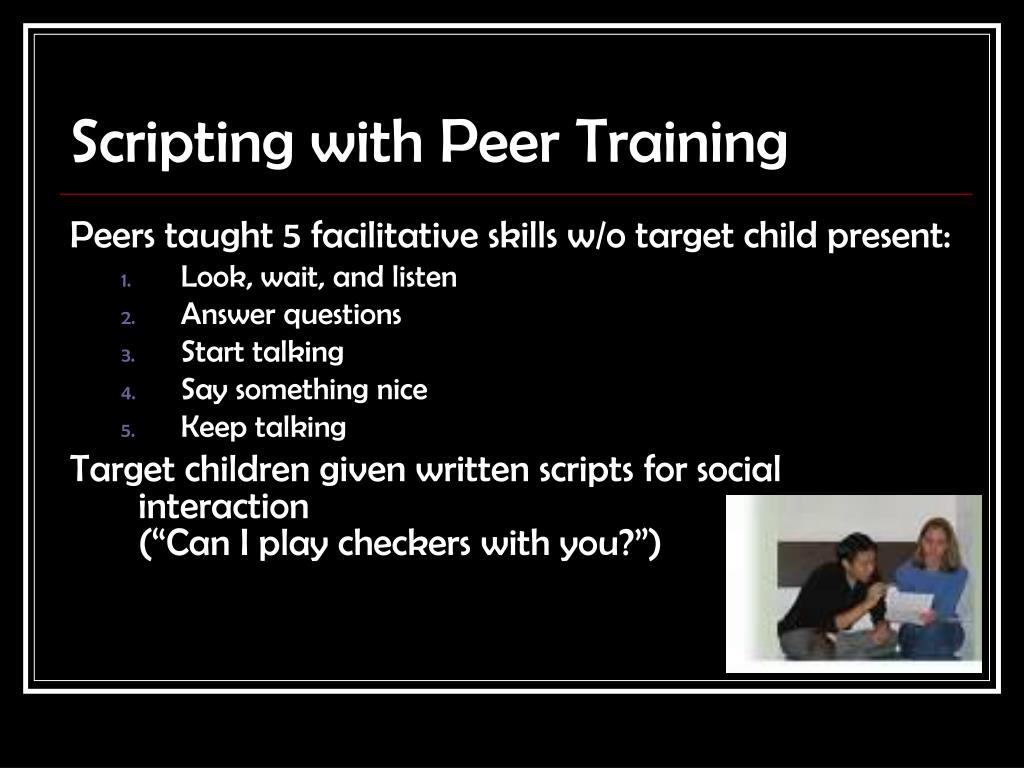 Scripting with Peer Training

Peers taught 5 facilitative skills w/o target child present:

1. Look, wait, and listen
2. Answer questions
3. Start talking
4. Say something nice
5. Keep talking

Target children given written scripts for social interaction
(“Can I play checkers with you?”)